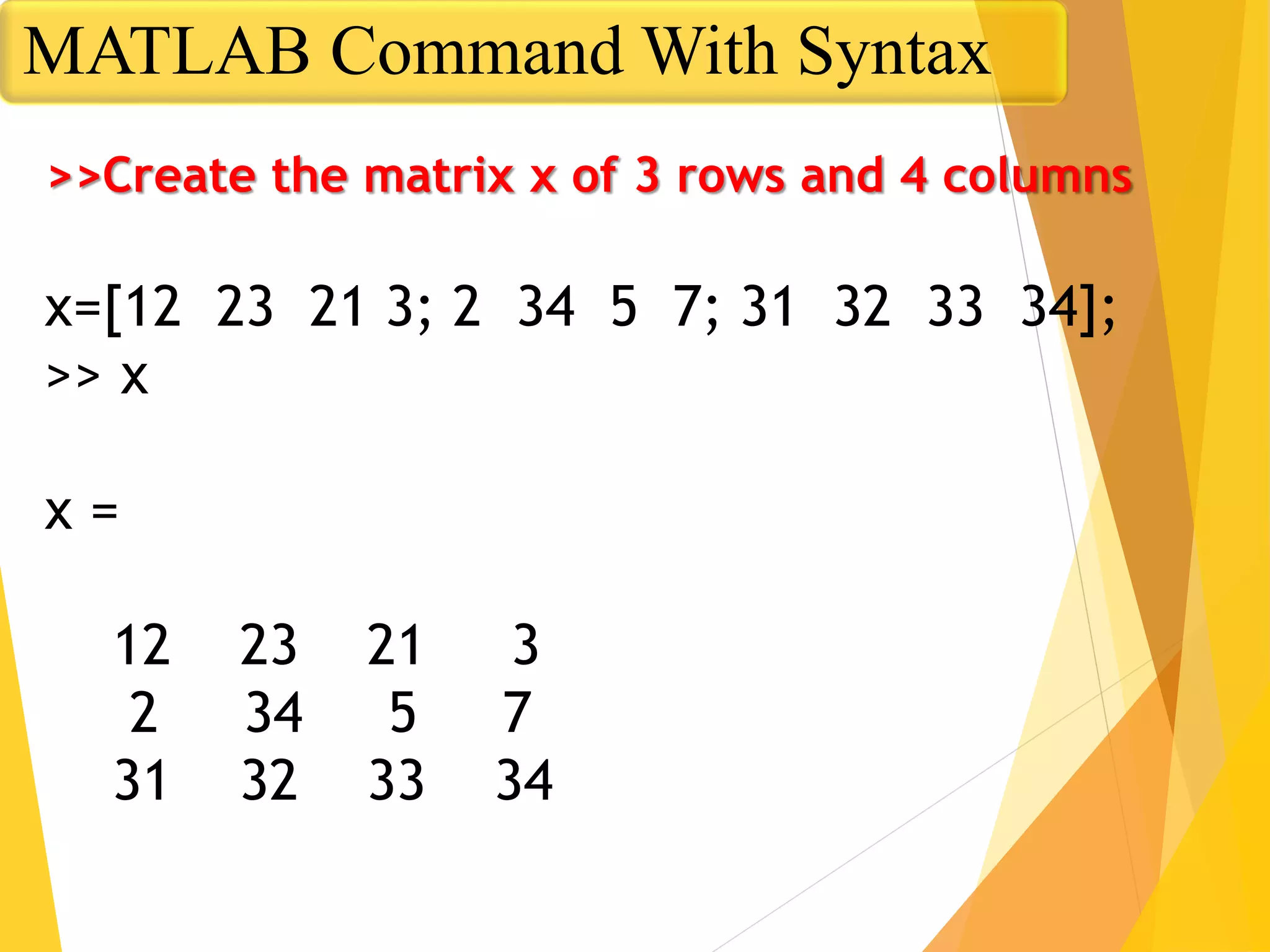 MATLAB Command With Syntax

>>Create the matrix x of 3 rows and 4 columns

x=[12 23 21 3; 2 34 5 7; 31 32 33 34];
>> x

x =

12 23 21 3
2 34 5 7
31 32 33 34